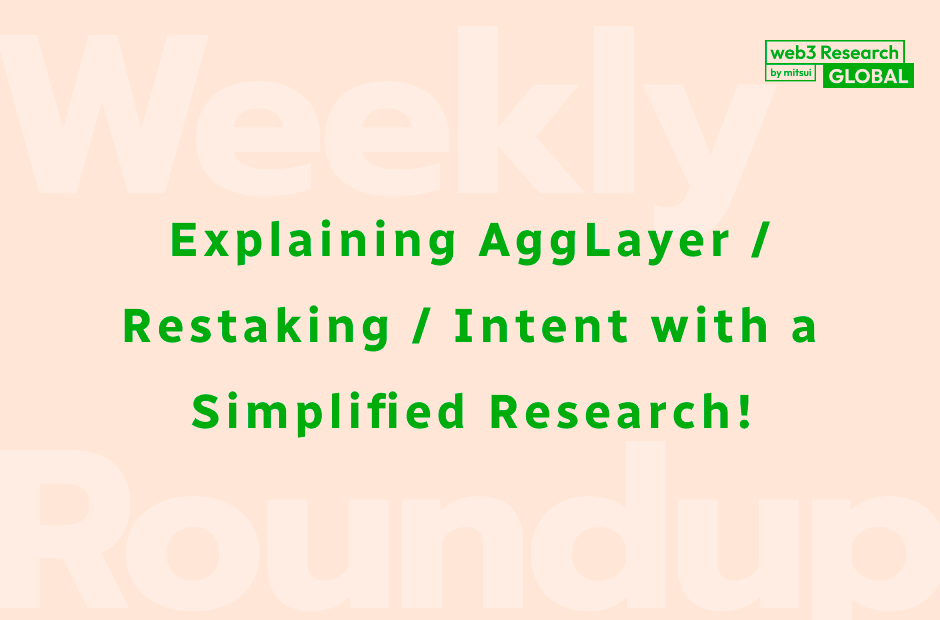 Weekly

web3 Research
by mitsui GLOBAL

Explaining AggLayer / Restaking / Intent with a Simplified Research!

Roundup